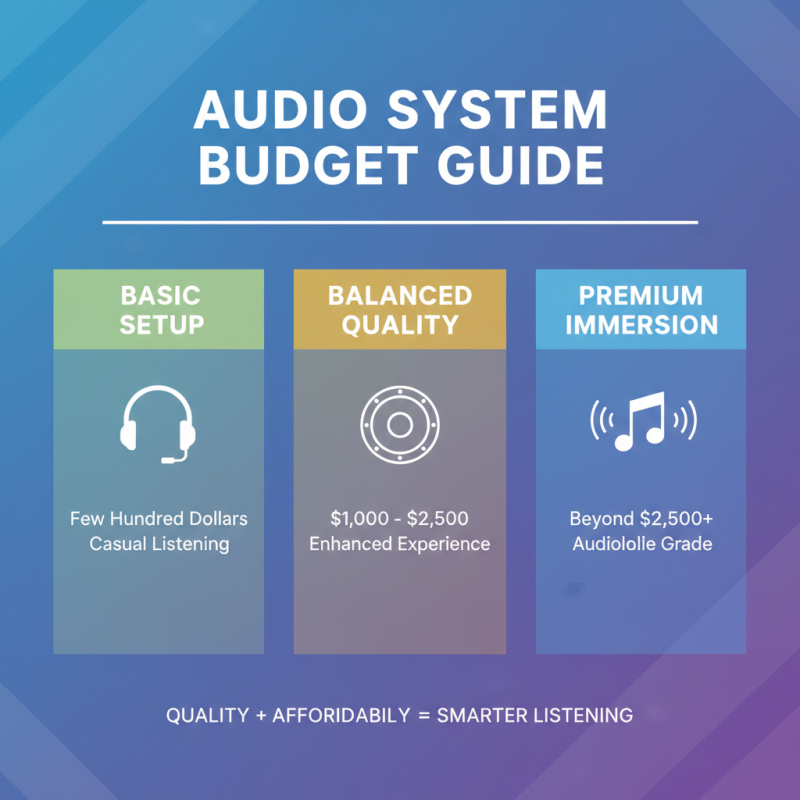 AUDIO SYSTEM BUDGET GUIDE

BASIC SETUP

Few Hundred Dollars
Casual Listening

BALANCED QUALITY

\$1,000 - \$2,500
Enhanced Experience

PREMIUM IMMERSION

Beyond \$2,500+
Audiololle Grade

QUALITY + AFFORDABILY = SMARTER LISTENING